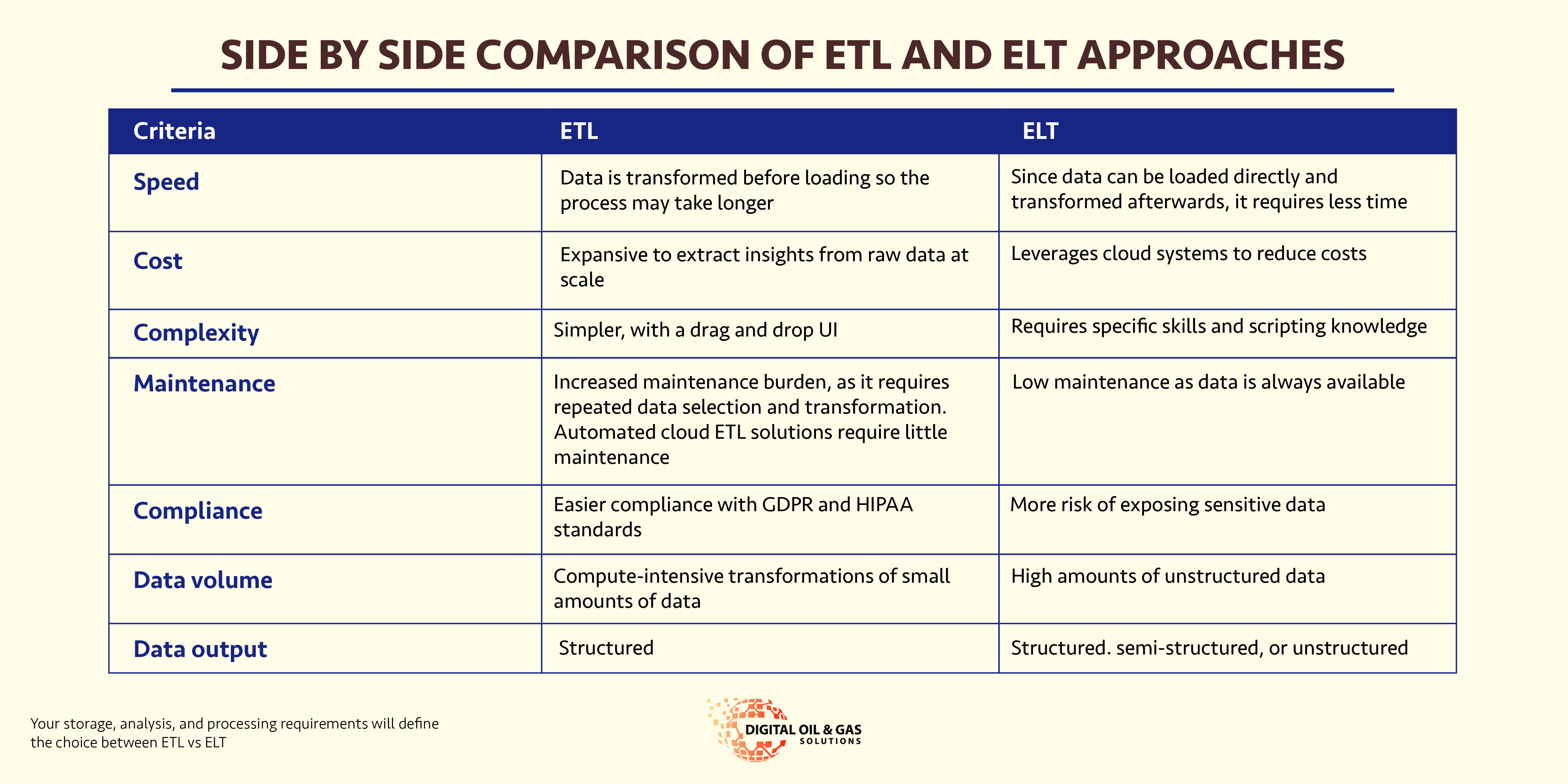 SIDE BY SIDE COMPARISON OF ETL AND ELT APPROACHES

| Criteria | ETL | ELT |
|---|---|---|
| Speed | Data is transformed before loading so the process may take longer | Since data can be loaded directly and transformed afterwards, it requires less time |
| Cost | Expansive to extract insights from raw data at scale | Leverages cloud systems to reduce costs |
| Complexity | Simpler, with a drag and drop UI | Requires specific skills and scripting knowledge |
| Maintenance | Increased maintenance burden, as it requires repeated data selection and transformation. Automated cloud ETL solutions require little maintenance | Low maintenance as data is always available |
| Compliance | Easier compliance with GDPR and HIPAA standards | More risk of exposing sensitive data |
| Data volume | Compute-intensive transformations of small amounts of data | High amounts of unstructured data |
| Data output | Structured | Structured. semi-structured, or unstructured |

Your storage, analysis, and processing requirements will define the choice between ETL vs ELT

DIGITAL OIL & GAS SOLUTIONS